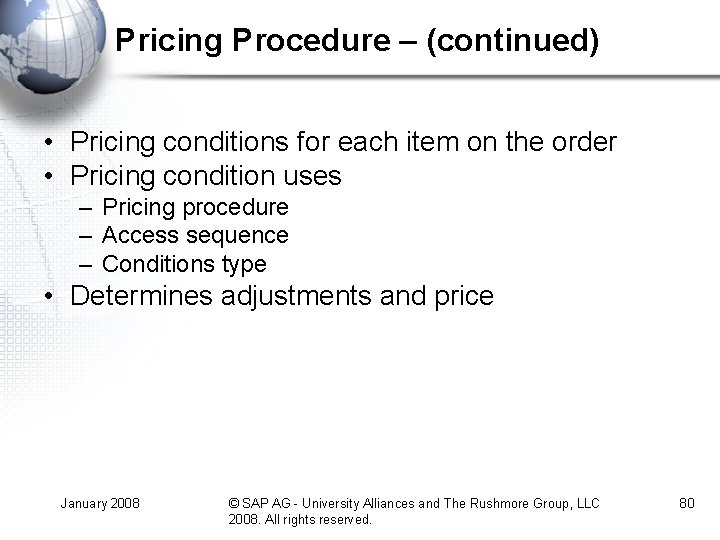 Pricing Procedure – (continued)

• Pricing conditions for each item on the order
• Pricing condition uses
– Pricing procedure
– Access sequence
– Conditions type
• Determines adjustments and price

January 2008

© SAP AG - University Alliances and The Rushmore Group, LLC 2008. All rights reserved.

80